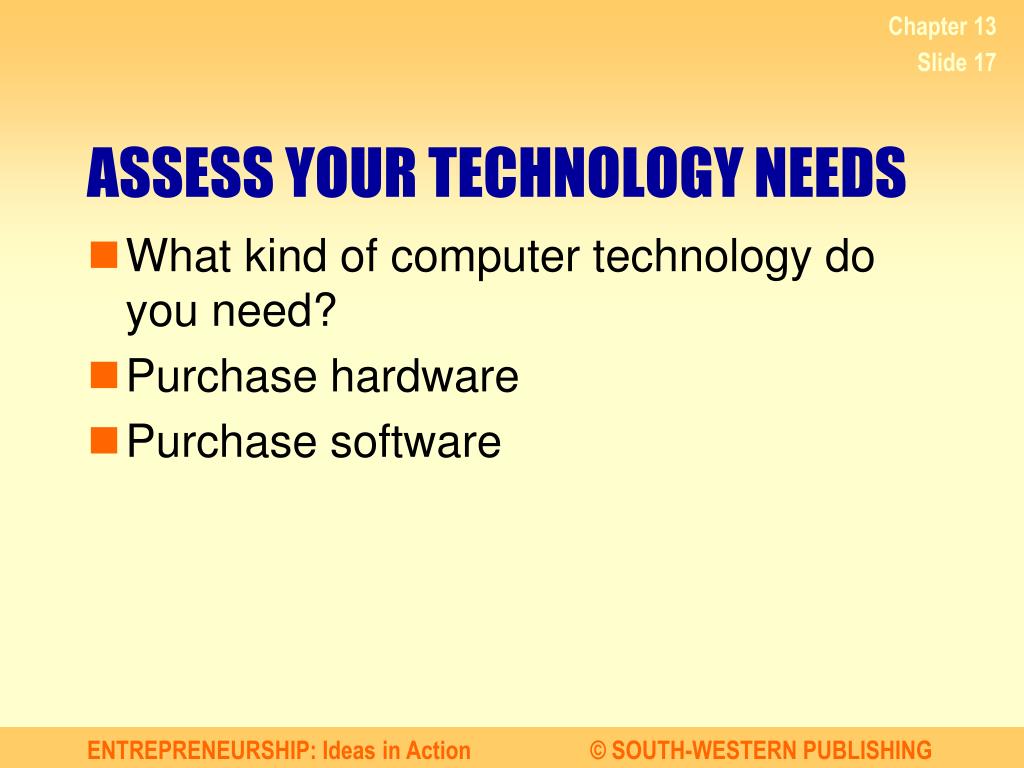 Chapter 13
Slide 17

ASSESS YOUR TECHNOLOGY NEEDS

What kind of computer technology do you need?

Purchase hardware

Purchase software

ENTREPRENEURSHIP: Ideas in Action © SOUTH-WESTERN PUBLISHING